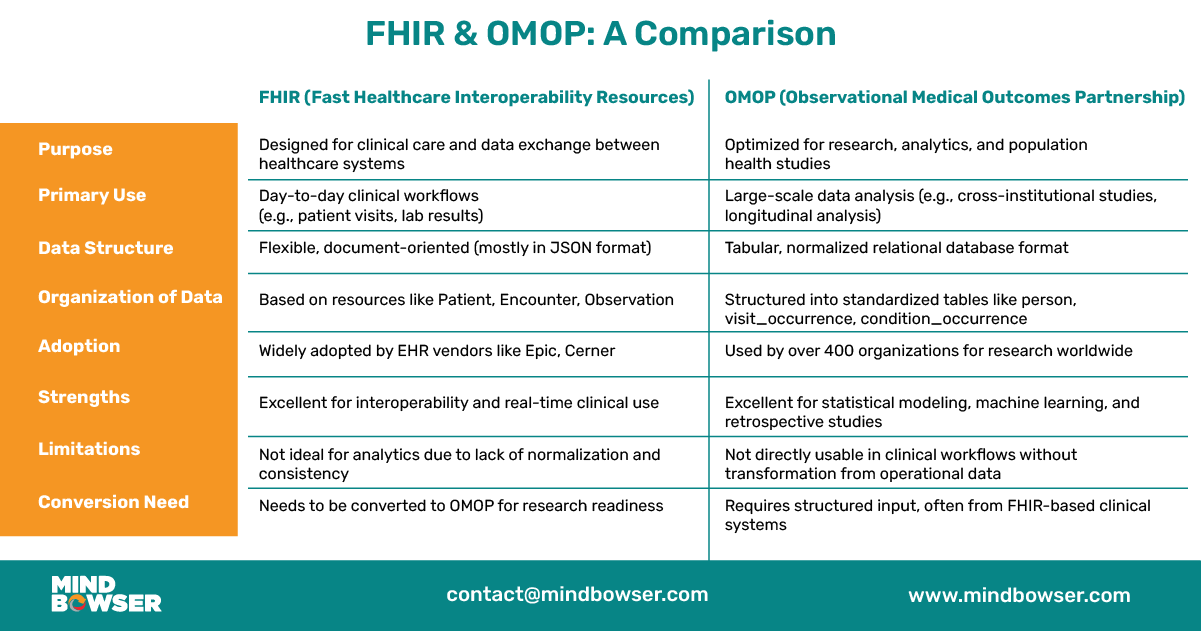 FHIR & OMOP: A Comparison

| | FHIR (Fast Healthcare Interoperability Resources) | OMOP (Observational Medical Outcomes Partnership) |
|---|---|---|
| Purpose | Designed for clinical care and data exchange between healthcare systems | Optimized for research, analytics, and population health studies |
| Primary Use | Day-to-day clinical workflows (e.g., patient visits, lab results) | Large-scale data analysis (e.g., cross-institutional studies, longitudinal analysis) |
| Data Structure | Flexible, document-oriented (mostly in JSON format) | Tabular, normalized relational database format |
| Organization of Data | Based on resources like Patient, Encounter, Observation | Structured into standardized tables like person, visit_occurrence, condition_occurrence |
| Adoption | Widely adopted by EHR vendors like Epic, Cerner | Used by over 400 organizations for research worldwide |
| Strengths | Excellent for interoperability and real-time clinical use | Excellent for statistical modeling, machine learning, and retrospective studies |
| Limitations | Not ideal for analytics due to lack of normalization and consistency | Not directly usable in clinical workflows without transformation from operational data |
| Conversion Need | Needs to be converted to OMOP for research readiness | Requires structured input, often from FHIR-based clinical systems |

MIND BOWSER

contact@mindbowser.com

www.mindbowser.com